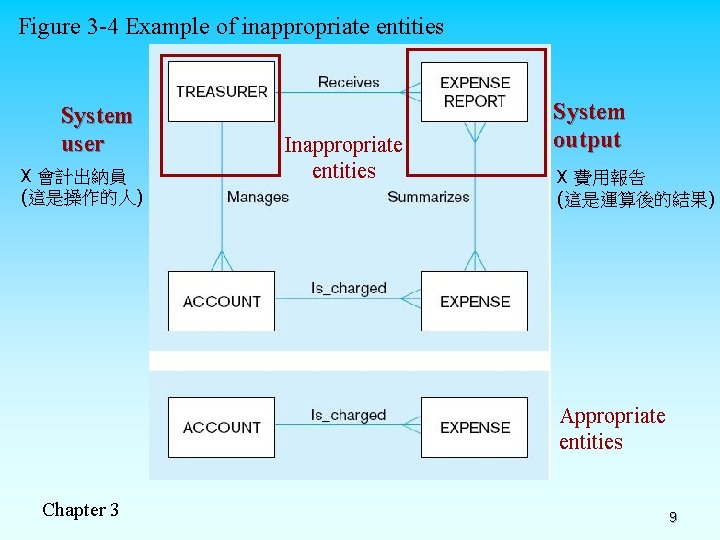 Figure 3-4 Example of inappropriate entities

System user

X 會計出納員
(這是操作的人)

TREASURER

Receives

EXPENSE REPORT

System output

X 費用報告
(這是運算後的結果)

Inappropriate entities

Manages

Summarizes

ACCOUNT

Is_charged

EXPENSE

ACCOUNT

Is_charged

EXPENSE

Appropriate entities

Chapter 3

9